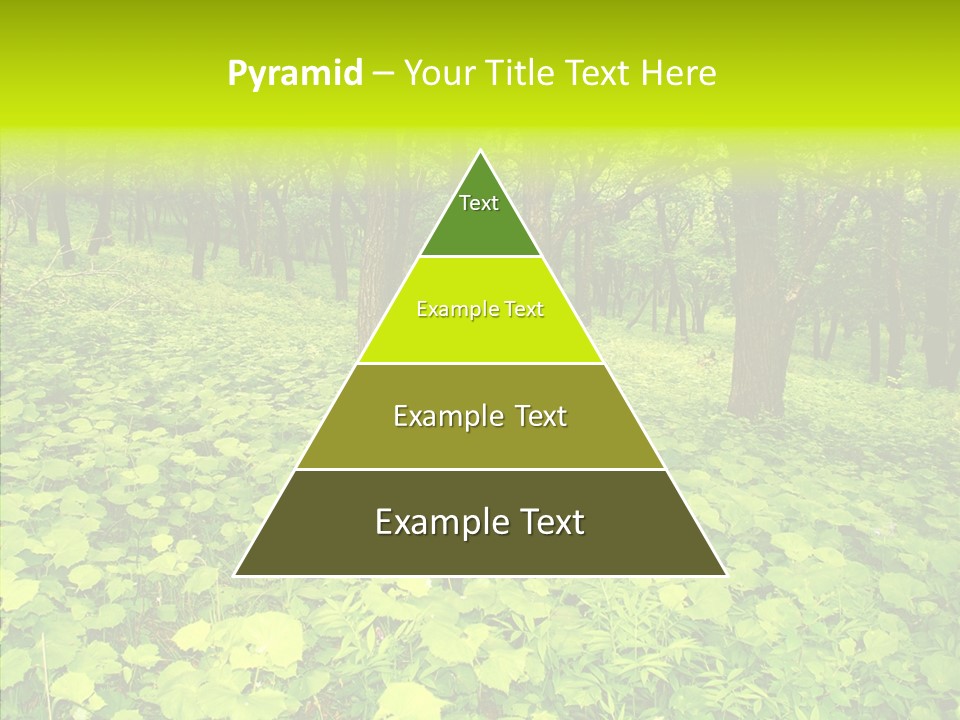 Pyramid – Your Title Text Here

Text

Example Text

Example Text

Example Text